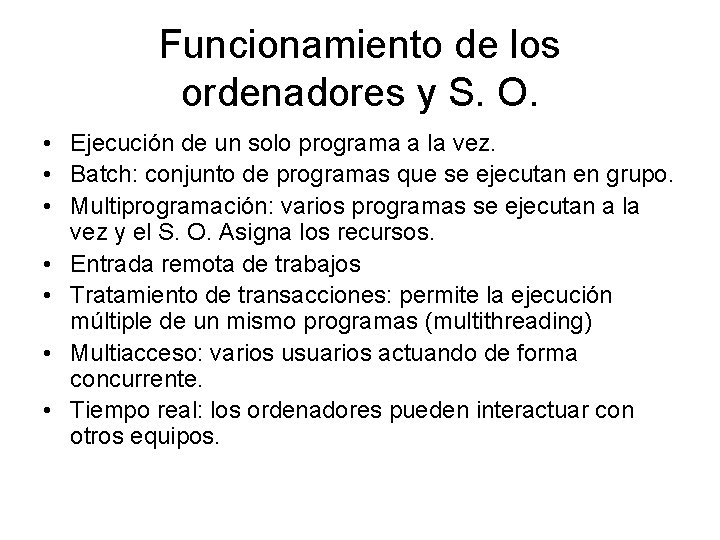 Funcionamiento de los ordenadores y S. O.

• Ejecución de un solo programa a la vez.
• Batch: conjunto de programas que se ejecutan en grupo.
• Multiprogramación: varios programas se ejecutan a la vez y el S. O. Asigna los recursos.
• Entrada remota de trabajos
• Tratamiento de transacciones: permite la ejecución múltiple de un mismo programas (multithreading)
• Multiacceso: varios usuarios actuando de forma concurrente.
• Tiempo real: los ordenadores pueden interactuar con otros equipos.